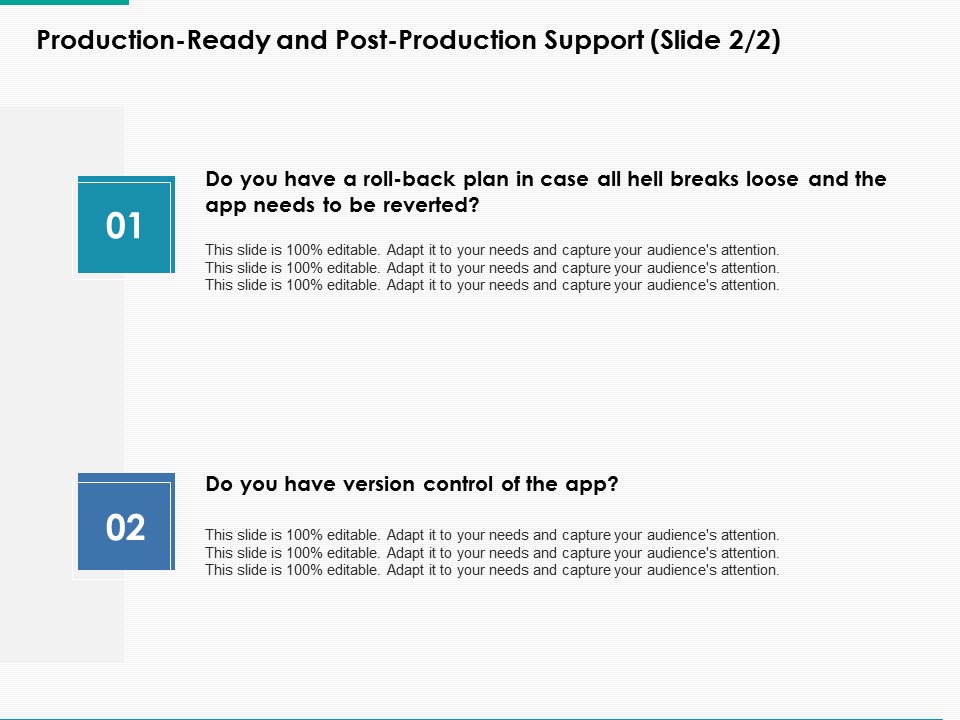 Production-Ready and Post-Production Support (Slide 2/2)

01

Do you have a roll-back plan in case all hell breaks loose and the app needs to be reverted?

This slide is 100% editable. Adapt it to your needs and capture your audience's attention. This slide is 100% editable. Adapt it to your needs and capture your audience's attention. This slide is 100% editable. Adapt it to your needs and capture your audience's attention.

02

Do you have version control of the app?

This slide is 100% editable. Adapt it to your needs and capture your audience's attention. This slide is 100% editable. Adapt it to your needs and capture your audience's attention. This slide is 100% editable. Adapt it to your needs and capture your audience's attention.